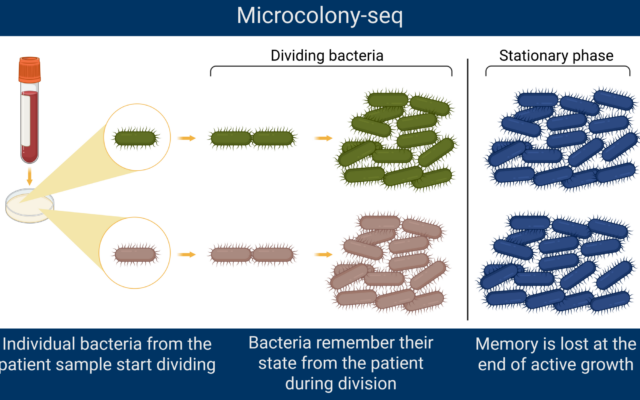 Microcolony-seq

Dividing bacteria

Stationary phase

Individual bacteria from the patient sample start dividing

Bacteria remember their state from the patient during division

Memory is lost at the end of active growth